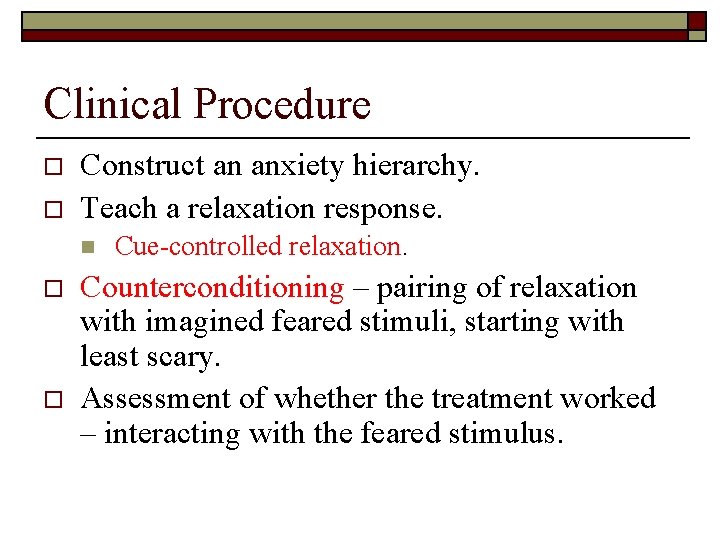 Clinical Procedure

Construct an anxiety hierarchy.

Teach a relaxation response.

Cue-controlled relaxation.

Counterconditioning – pairing of relaxation with imagined feared stimuli, starting with least scary.

Assessment of whether the treatment worked – interacting with the feared stimulus.